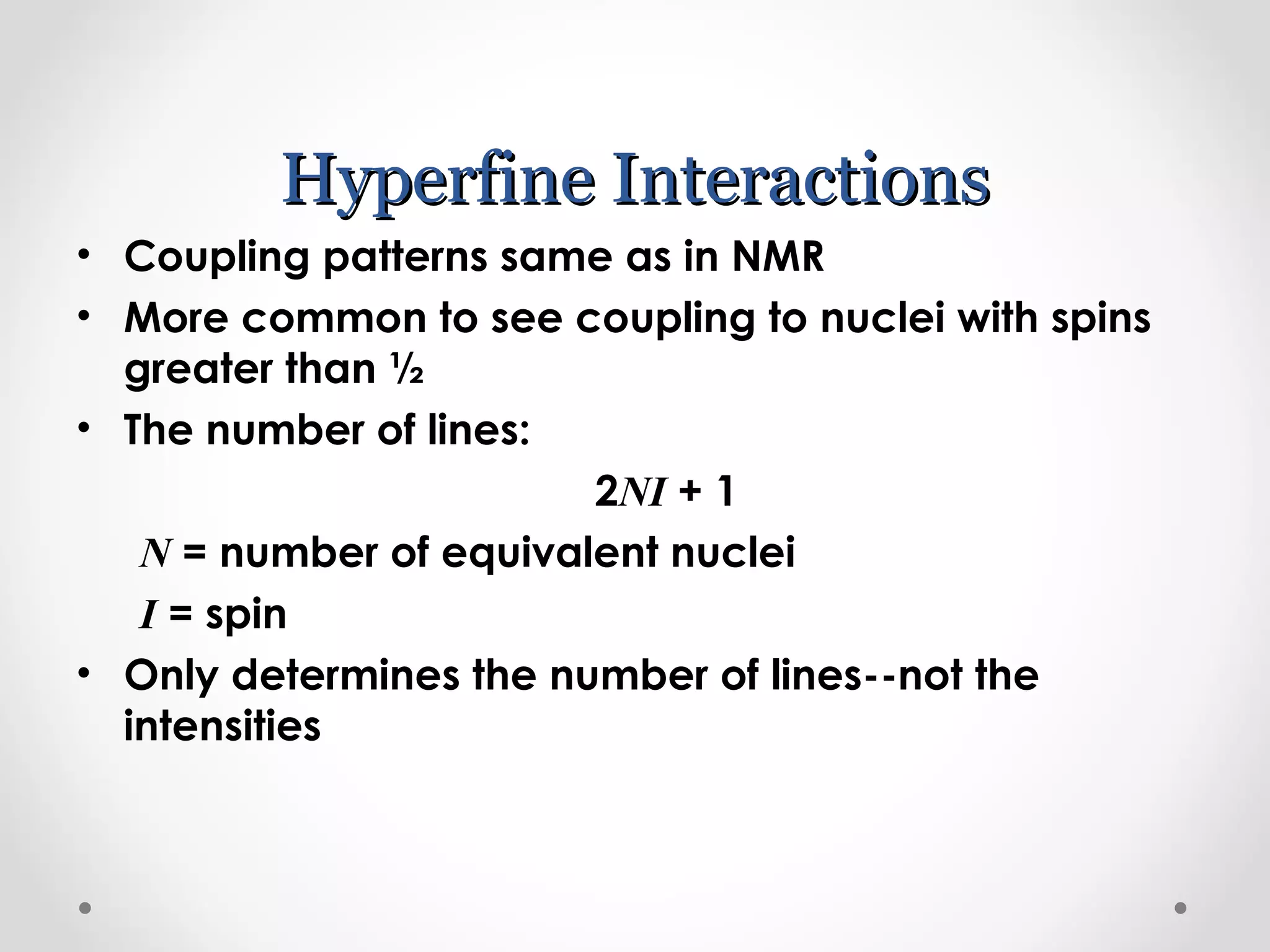 Hyperfine Interactions

• Coupling patterns same as in NMR
• More common to see coupling to nuclei with spins greater than ½
• The number of lines:

$2NI + 1$

$N$ = number of equivalent nuclei

$I$ = spin

• Only determines the number of lines--not the intensities